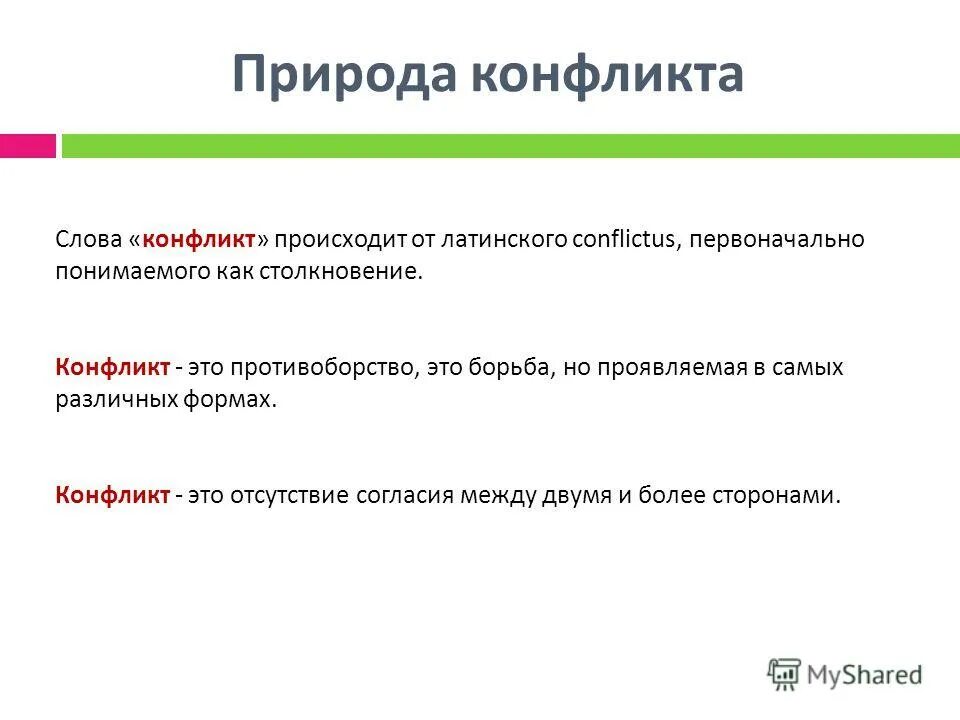 Природа конфликта

Слова «конфликт» происходит от латинского conflictus, первоначально понимаемого как столкновение.

Конфликт - это противоборство, это борьба, но проявляемая в самых различных формах.

Конфликт - это отсутствие согласия между двумя и более сторонами.

MyShared